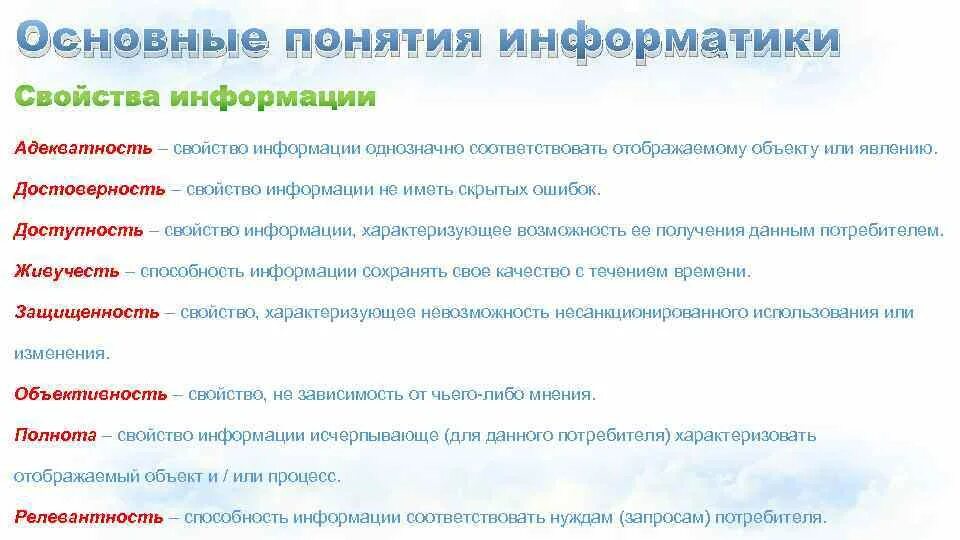 Основные понятия информатики

Свойства информации

Адекватность – свойство информации однозначно соответствовать отображаемому объекту или явлению.

Достоверность – свойство информации не иметь скрытых ошибок.

Доступность – свойство информации, характеризующее возможность ее получения данным потребителем.

Живучесть – способность информации сохранять свое качество с течением времени.

Защищенность – свойство, характеризующее невозможность несанкционированного использования или изменения.

Объективность – свойство, не зависимость от чьего-либо мнения.

Полнота – свойство информации исчерпывающе (для данного потребителя) характеризовать отображаемый объект и / или процесс.

Релевантность – способность информации соответствовать нуждам (запросам) потребителя.